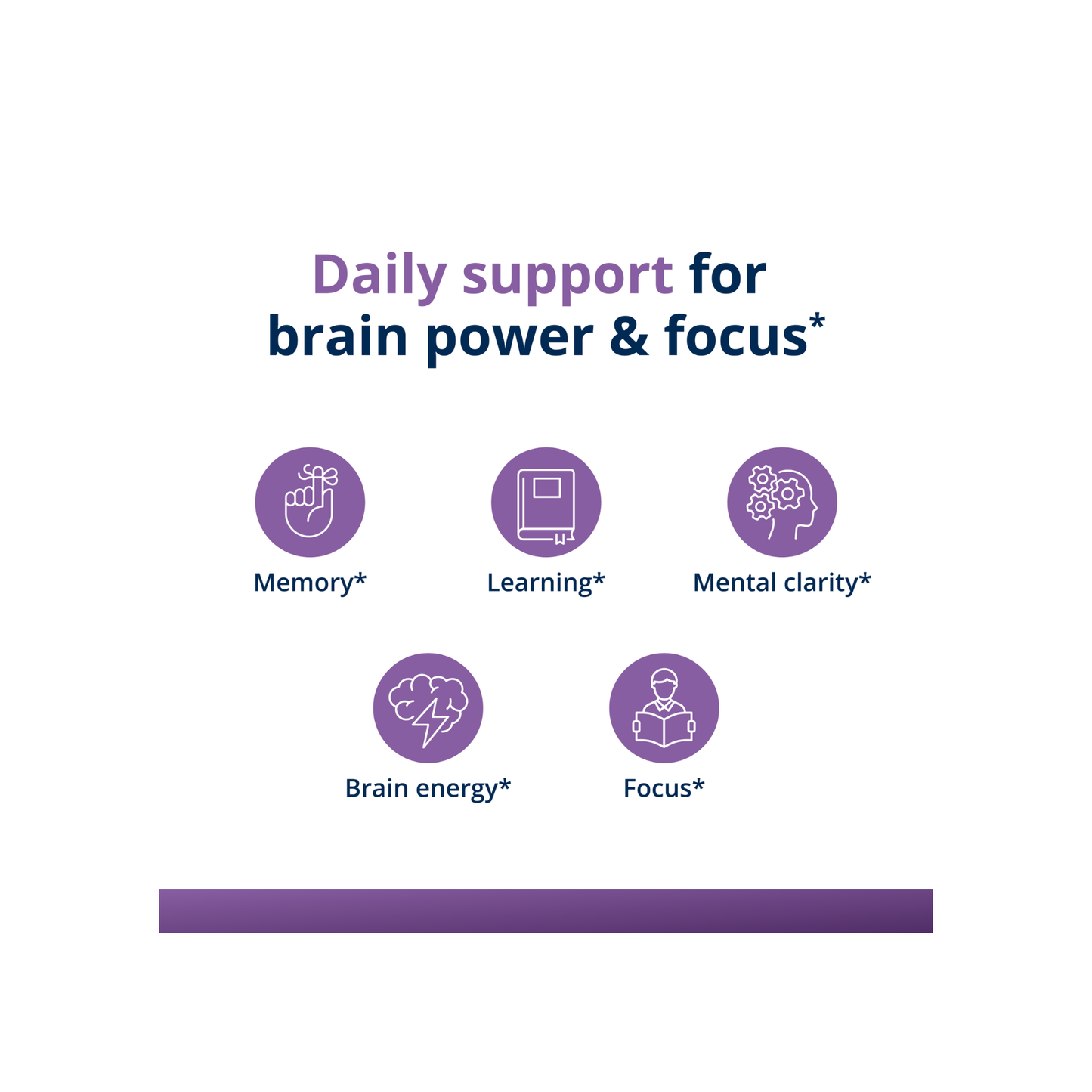 Daily support for brain power & focus*

Memory*

Learning*

Mental clarity*

Brain energy*

Focus*